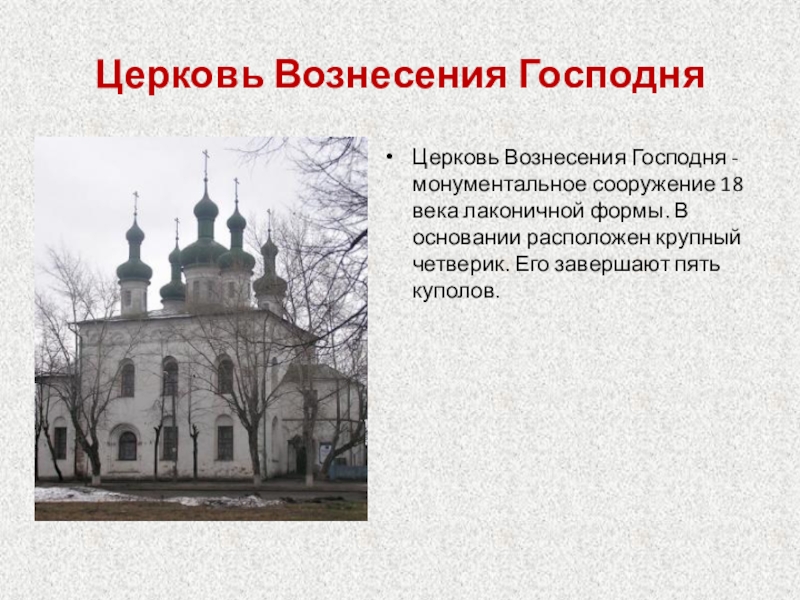 Церковь Вознесения Господня

• Церковь Вознесения Господня - монументальное сооружение 18 века лаконичной формы. В основании расположен крупный четверик. Его завершают пять куполов.